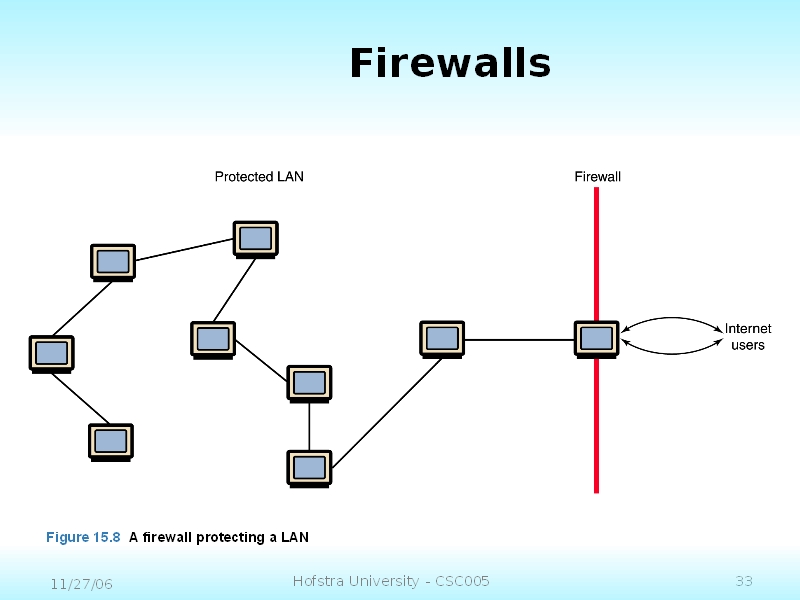 Firewalls

Protected LAN

Firewall

Internet users

Figure 15.8 A firewall protecting a LAN

11/27/06

Hofstra University - CSC005

33